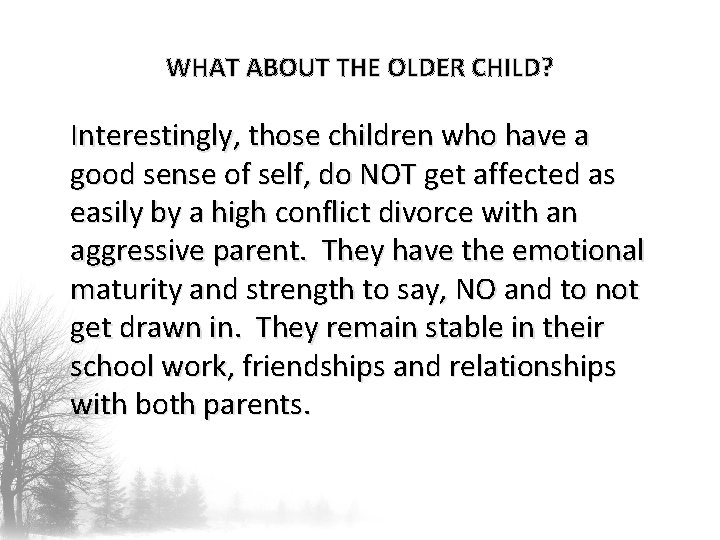 WHAT ABOUT THE OLDER CHILD?

Interestingly, those children who have a good sense of self, do NOT get affected as easily by a high conflict divorce with an aggressive parent. They have the emotional maturity and strength to say, NO and to not get drawn in. They remain stable in their school work, friendships and relationships with both parents.